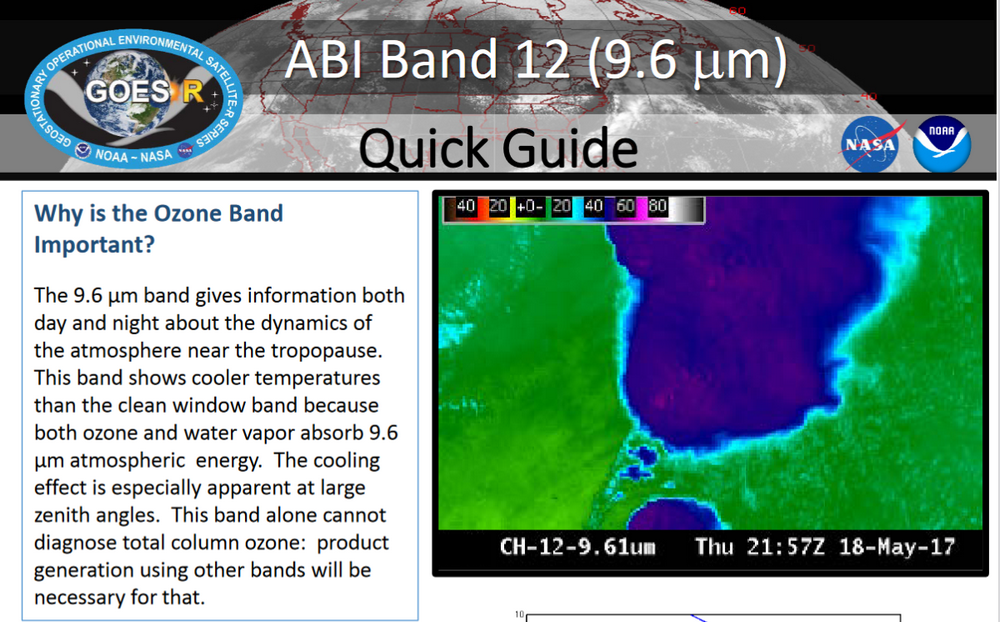 GEOSTATIONARY OPERATIONAL ENVIRONMENTAL SATELLITE-R SERIES
GOES-R
NOAA – NASA

ABI Band 12 (9.6 μm)

Quick Guide

NASA NOAA

Why is the Ozone Band Important?

The 9.6 μm band gives information both day and night about the dynamics of the atmosphere near the tropopause. This band shows cooler temperatures than the clean window band because both ozone and water vapor absorb 9.6 μm atmospheric energy. The cooling effect is especially apparent at large zenith angles. This band alone cannot diagnose total column ozone: product generation using other bands will be necessary for that.

40 20 +0- 20 40 60 80

CH-12-9.61um Thu 21:57Z 18-May-17

10